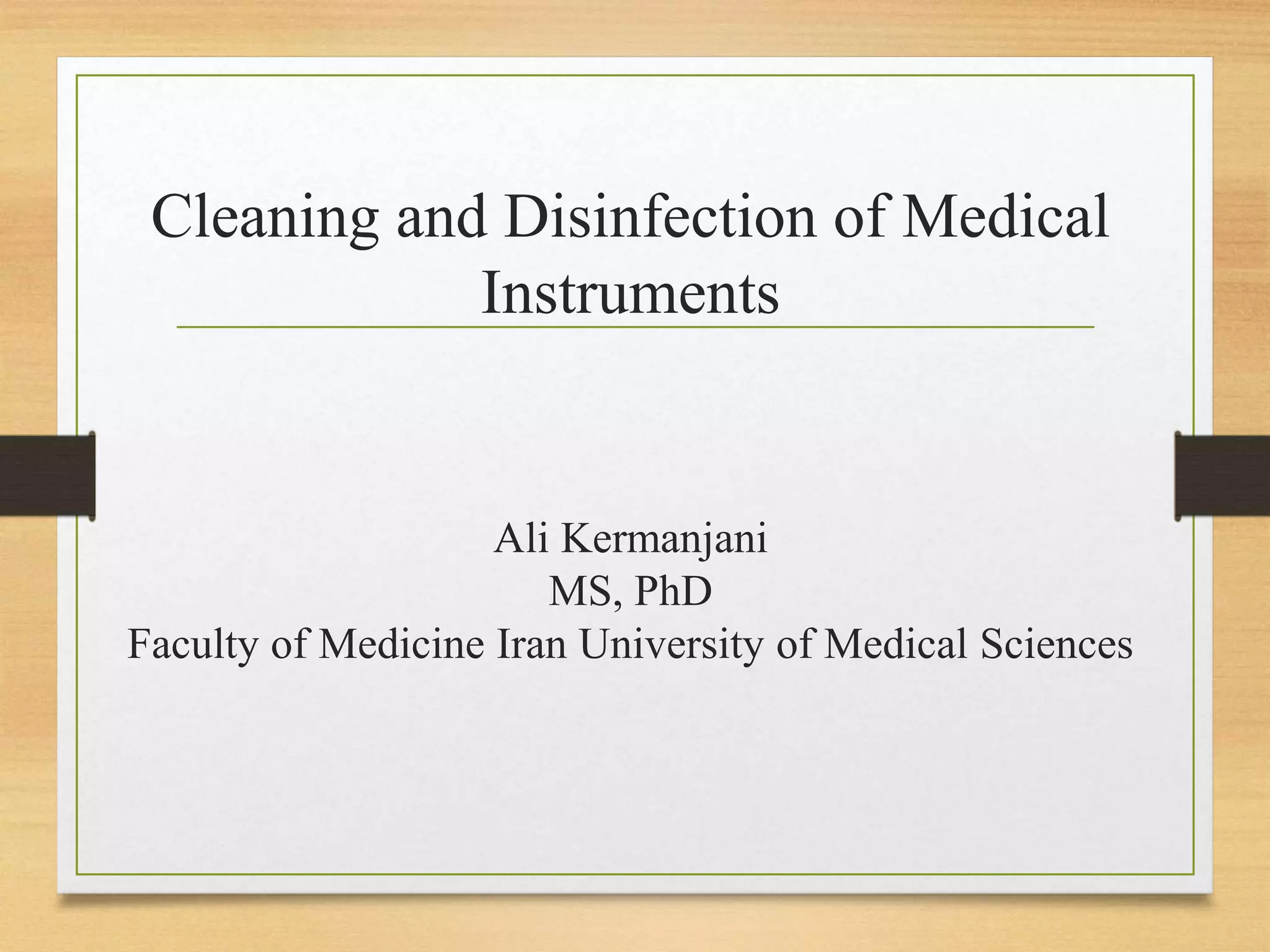 Cleaning and Disinfection of Medical Instruments

Ali Kermanjani
MS, PhD
Faculty of Medicine Iran University of Medical Sciences